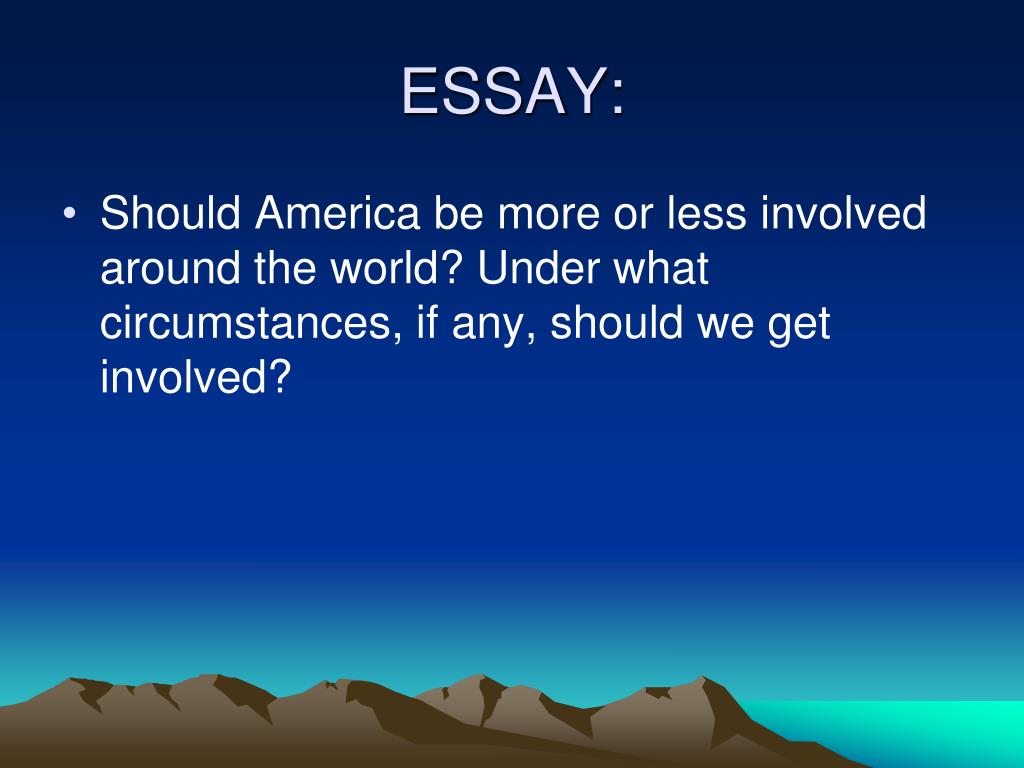 ESSAY:

• Should America be more or less involved around the world? Under what circumstances, if any, should we get involved?